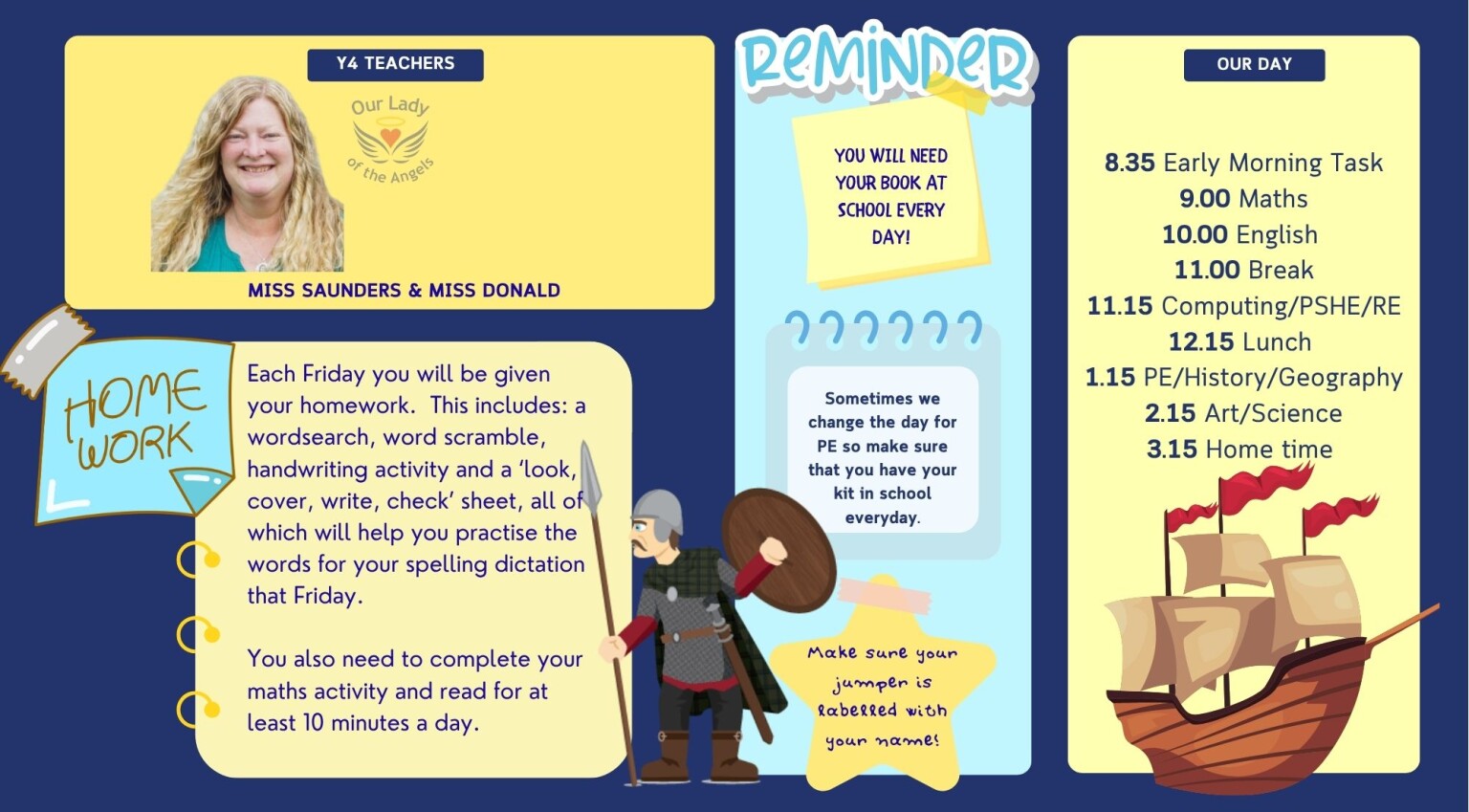 Y4 TEACHERS

Our Lady of the Angels

MISS SAUNDERS & MISS DONALD

HOME WORK

Each Friday you will be given your homework. This includes: a wordsearch, word scramble, handwriting activity and a 'look, cover, write, check' sheet, all of which will help you practise the words for your spelling dictation that Friday.

You also need to complete your maths activity and read for at least 10 minutes a day.

REMINDER

YOU WILL NEED YOUR BOOK AT SCHOOL EVERY DAY!

Sometimes we change the day for PE so make sure that you have your kit in school everyday.

Make sure your jumper is labelled with your name!

OUR DAY

8.35 Early Morning Task
9.00 Maths
10.00 English
11.00 Break
11.15 Computing/PSHE/RE
12.15 Lunch
1.15 PE/History/Geography
2.15 Art/Science
3.15 Home time